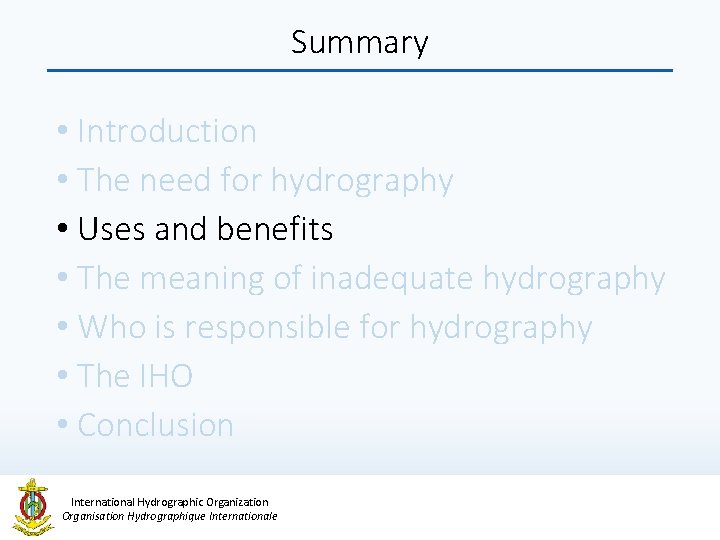 Summary

• Introduction
• The need for hydrography
• Uses and benefits
• The meaning of inadequate hydrography
• Who is responsible for hydrography
• The IHO
• Conclusion

International Hydrographic Organization
Organisation Hydrographique Internationale